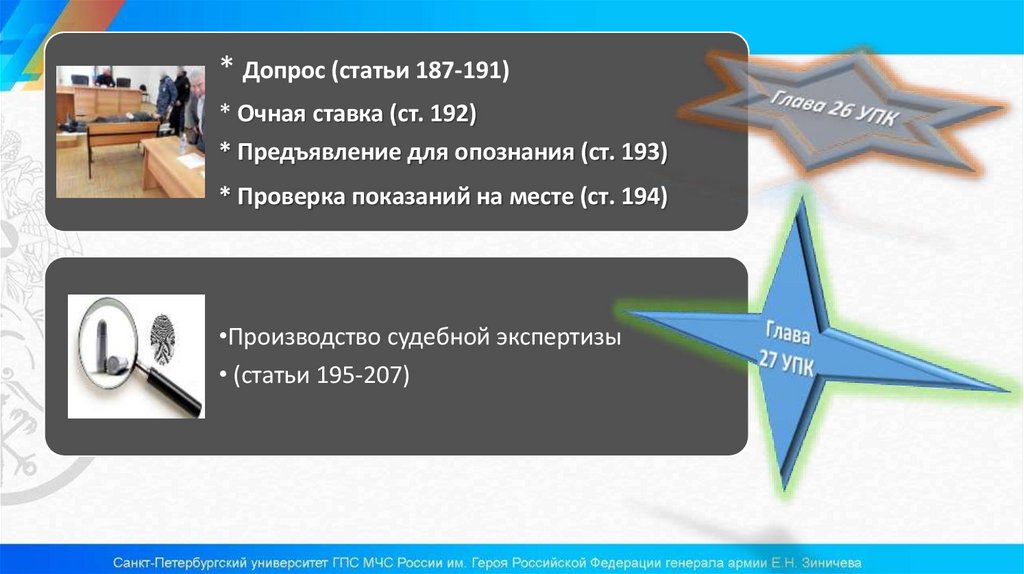 * Допрос (статьи 187-191)
* Очная ставка (ст. 192)
* Предъявление для опознания (ст. 193)
* Проверка показаний на месте (ст. 194)

Глава 26 УПК

•Производство судебной экспертизы
• (статьи 195-207)

Глава 27 УПК

Санкт-Петербургский университет ГПС МЧС России им. Героя Российской Федерации генерала армии Е.Н. Зиничева